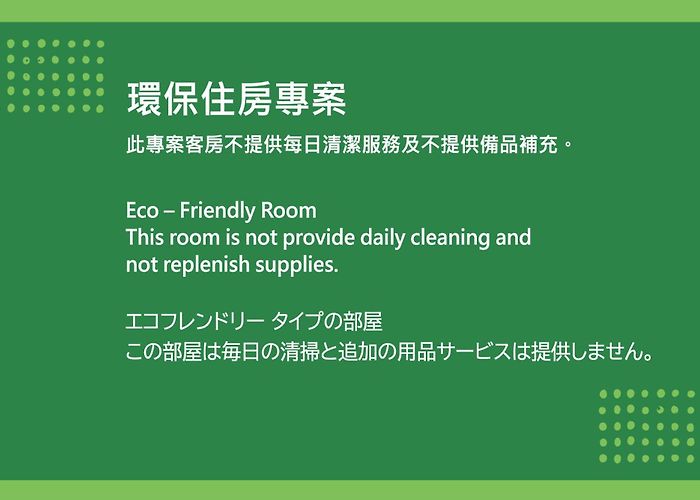 環保住房專案

此專案客房不提供每日清潔服務及不提供備品補充。

Eco – Friendly Room
This room is not provide daily cleaning and not replenish supplies.

エコフレンドリー タイプの部屋
この部屋は毎日の清掃と追加の用品サービスは提供しません。